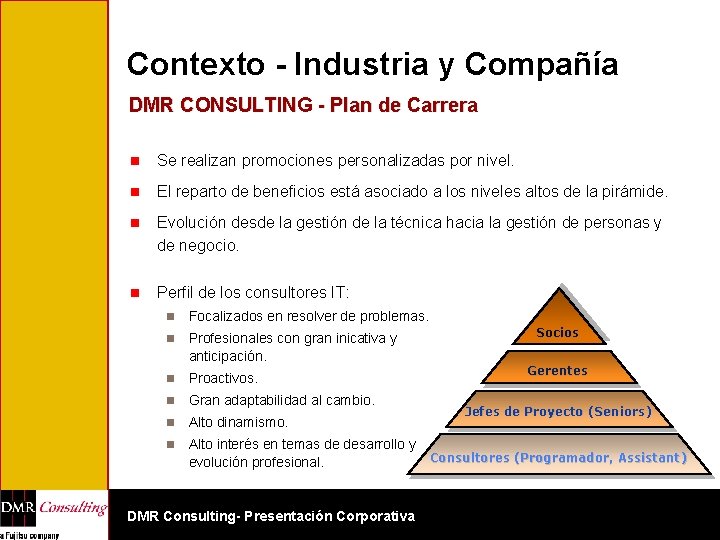 Contexto - Industria y Compañía

DMR CONSULTING - Plan de Carrera

Se realizan promociones personalizadas por nivel.

El reparto de beneficios está asociado a los niveles altos de la pirámide.

Evolución desde la gestión de la técnica hacia la gestión de personas y de negocio.

Perfil de los consultores IT:

Focalizados en resolver de problemas.

Profesionales con gran inicativa y anticipación.

Proactivos.

Gran adaptabilidad al cambio.

Alto dinamismo.

Alto interés en temas de desarrollo y evolución profesional.

Socios

Gerentes

Jefes de Proyecto (Seniors)

Consultores (Programador, Assistant)

DMR Consulting

a Fujitsu company

DMR Consulting- Presentación Corporativa